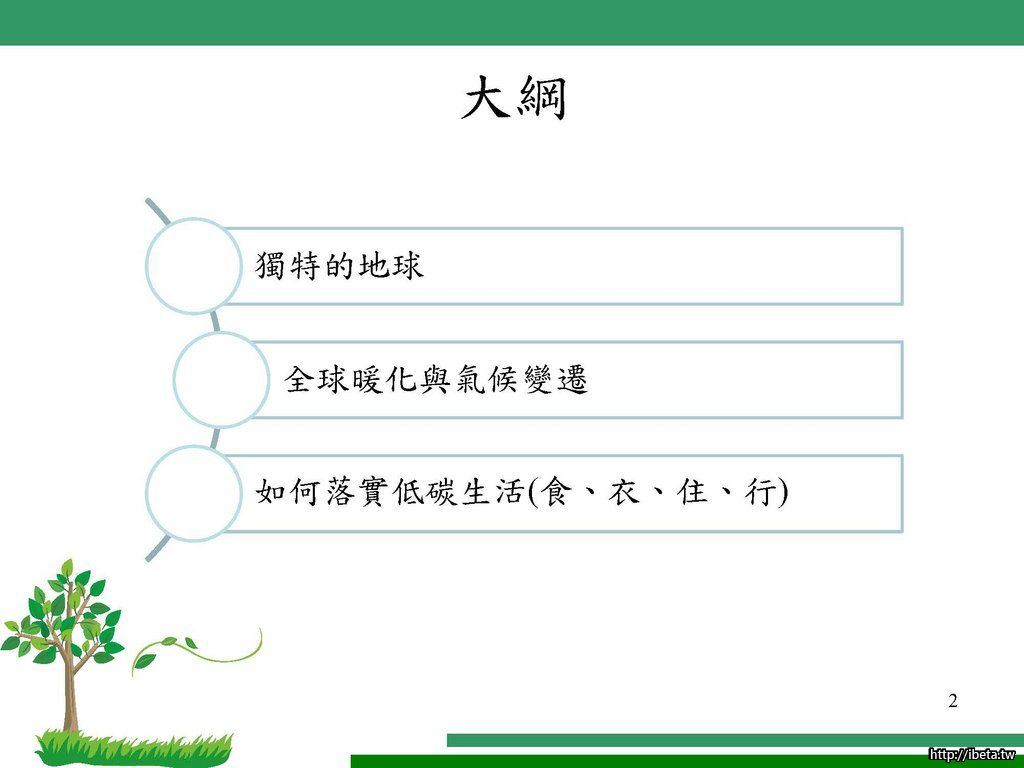 大綱

獨特的地球

全球暖化與氣候變遷

如何落實低碳生活(食、衣、住、行)

2

http://ibeta.tw